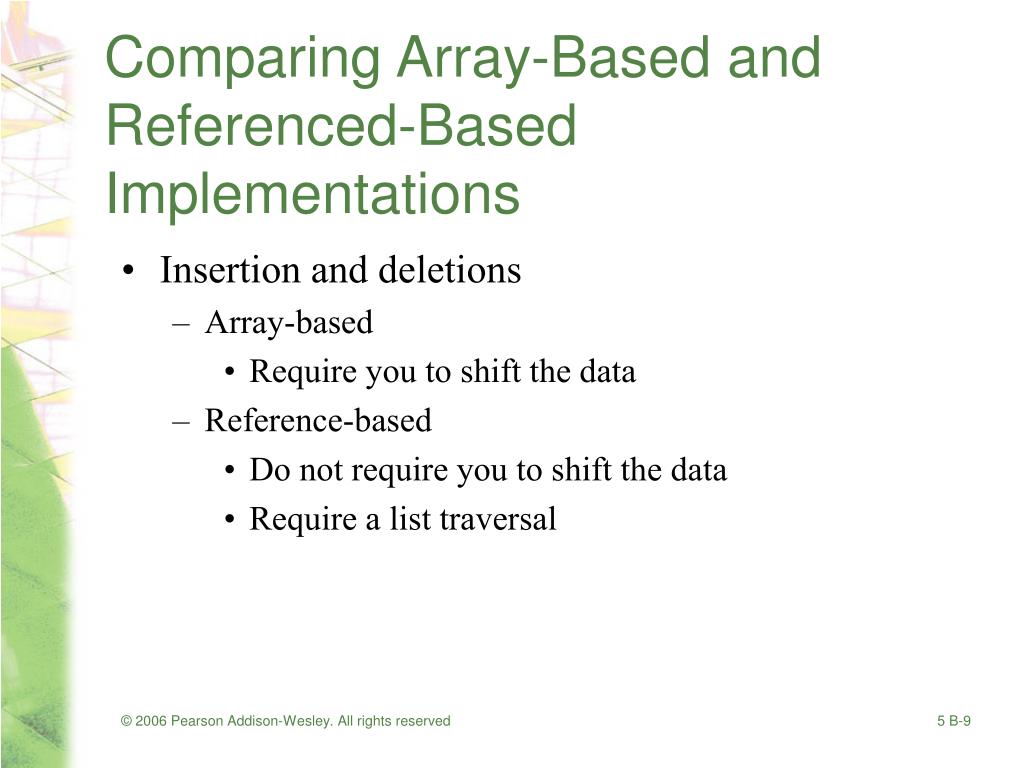 Comparing Array-Based and Referenced-Based Implementations

• Insertion and deletions
– Array-based
• Require you to shift the data
– Reference-based
• Do not require you to shift the data
• Require a list traversal

© 2006 Pearson Addison-Wesley. All rights reserved

5 B-9